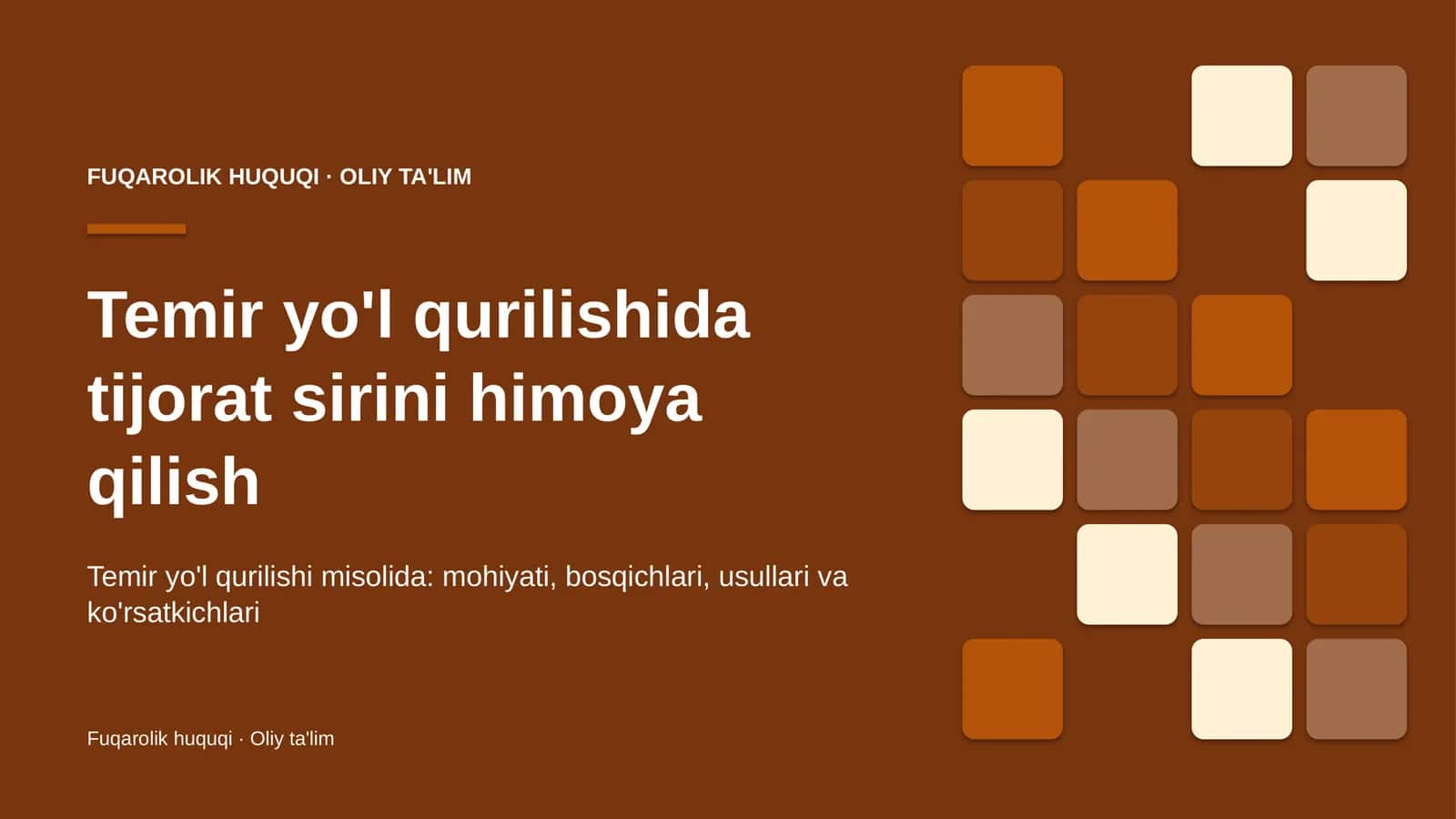 FUQAROLIK HUQUQI · OLIY TA'LIM

Temir yo'l qurilishida tijorat sirini himoya qilish

Temir yo'l qurilishi misolida: mohiyati, bosqichlari, usullari va ko'rsatkichlari

Fuqarolik huquqi · Oliy ta'lim